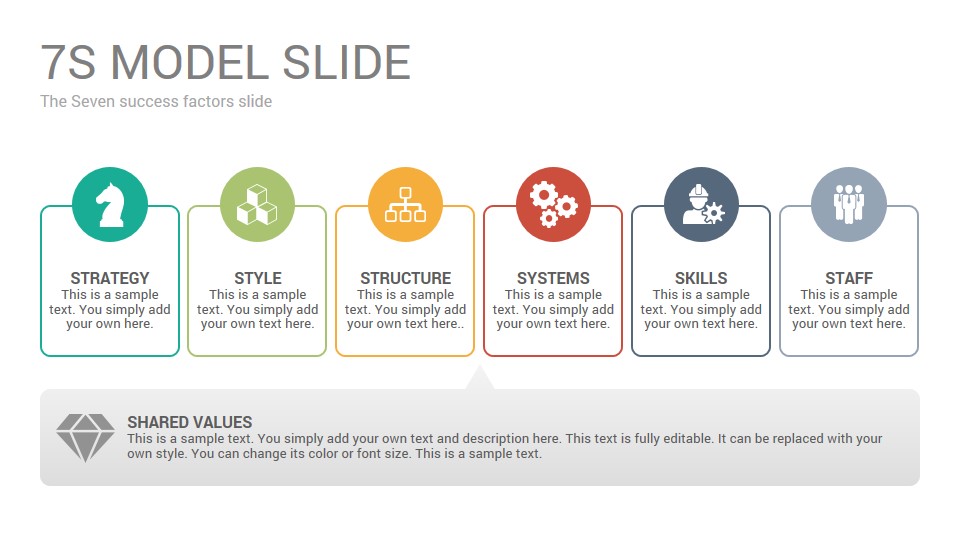 7S MODEL SLIDE

The Seven success factors slide

STRATEGY
This is a sample text. You simply add your own here.

STYLE
This is a sample text. You simply add your own text here.

STRUCTURE
This is a sample text. You simply add your own text here..

SYSTEMS
This is a sample text. You simply add your own text here.

SKILLS
This is a sample text. You simply add your own text here.

STAFF
This is a sample text. You simply add your own text here.

SHARED VALUES
This is a sample text. You simply add your own text and description here. This text is fully editable. It can be replaced with your own style. You can change its color or font size. This is a sample text.